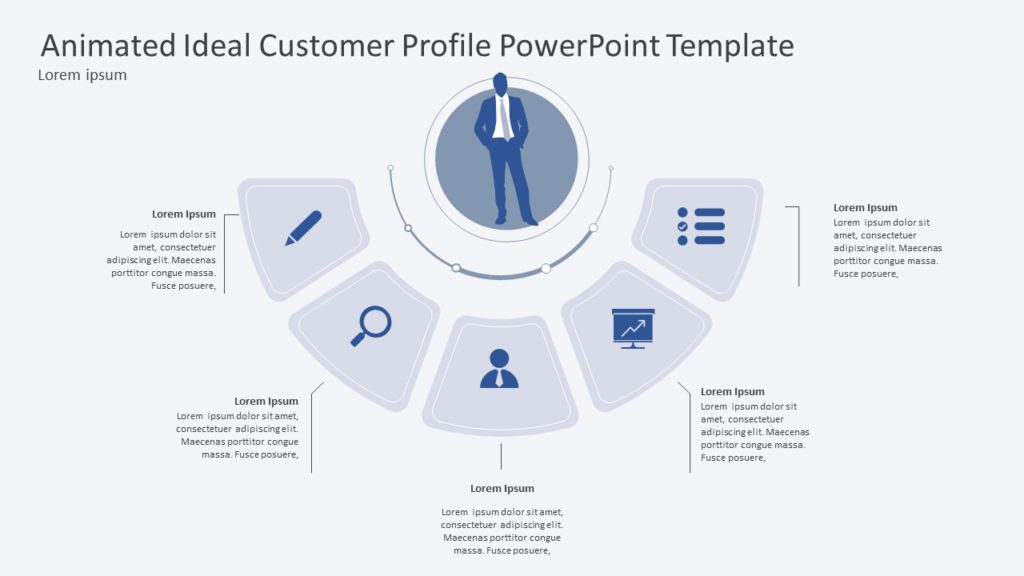 Animated Ideal Customer Profile PowerPoint Template
Lorem ipsum

Lorem Ipsum
Lorem ipsum dolor sit amet, consectetuer adipiscing elit. Maecenas porttitor congue massa. Fusce posuere,

Lorem Ipsum
Lorem ipsum dolor sit amet, consectetuer adipiscing elit. Maecenas porttitor congue massa. Fusce posuere,

Lorem Ipsum
Lorem ipsum dolor sit amet, consectetuer adipiscing elit. Maecenas porttitor congue massa. Fusce posuere,

Lorem Ipsum
Lorem ipsum dolor sit amet, consectetuer adipiscing elit. Maecenas porttitor congue massa. Fusce posuere,

Lorem Ipsum
Lorem ipsum dolor sit amet, consectetuer adipiscing elit. Maecenas porttitor congue massa. Fusce posuere,